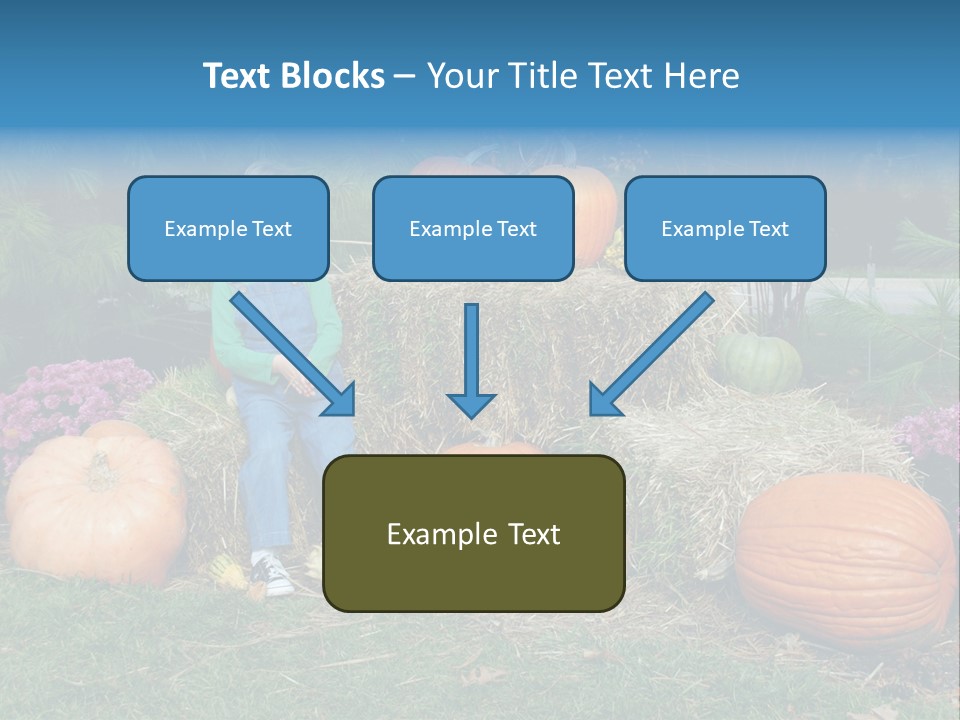 Text Blocks – Your Title Text Here

Example Text

Example Text

Example Text

Example Text